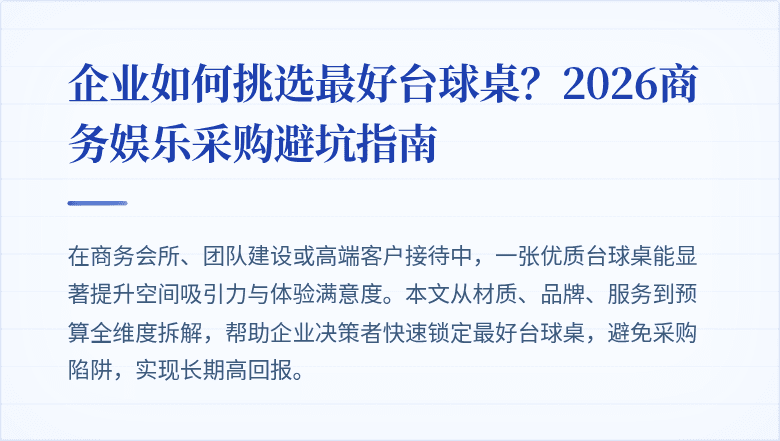 企业如何挑选最好台球桌？2026商务娱乐采购避坑指南

在商务会所、团队建设或高端客户接待中，一张优质台球桌能显著提升空间吸引力与体验满意度。本文从材质、品牌、服务到预算全维度拆解，帮助企业决策者快速锁定最好台球桌，避免采购陷阱，实现长期高回报。